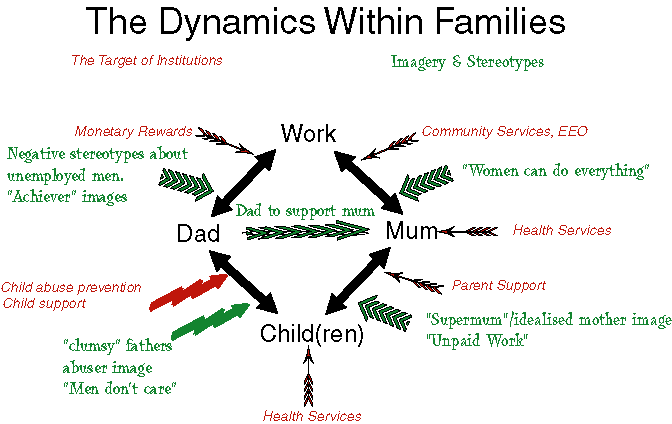 The Dynamics Within Families

The Target of Institutions

Imagery & Stereotypes

Monetary Rewards

Work

Community Services, EEO

Negative stereotypes about unemployed men. "Achiever" images

"Women can do everything"

Dad to support mum

Dad

Mum

Health Services

Child abuse prevention
Child support

Parent Support

"Supermum"/idealised mother image
"Unpaid Work"

Child(ren)

"clumsy" fathers
abuser image
"Men don't care"

Health Services